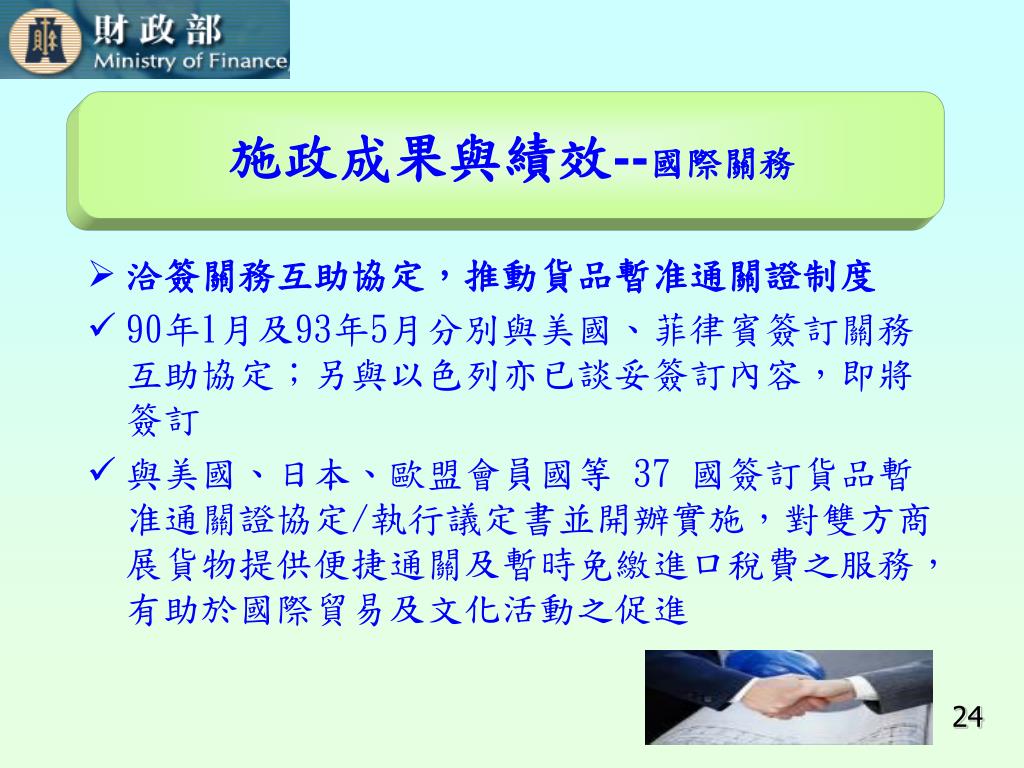 財政部
Ministry of Finance

施政成果與績效--國際關務

➢ 洽簽關務互助協定，推動貨品暫准通關證制度

✓ 90年1月及93年5月分別與美國、菲律賓簽訂關務互助協定；另與以色列亦已談妥簽訂內容，即將簽訂

✓ 與美國、日本、歐盟會員國等 37 國簽訂貨品暫准通關證協定/執行議定書並開辦實施，對雙方商展貨物提供便捷通關及暫時免繳進口稅費之服務，有助於國際貿易及文化活動之促進

24